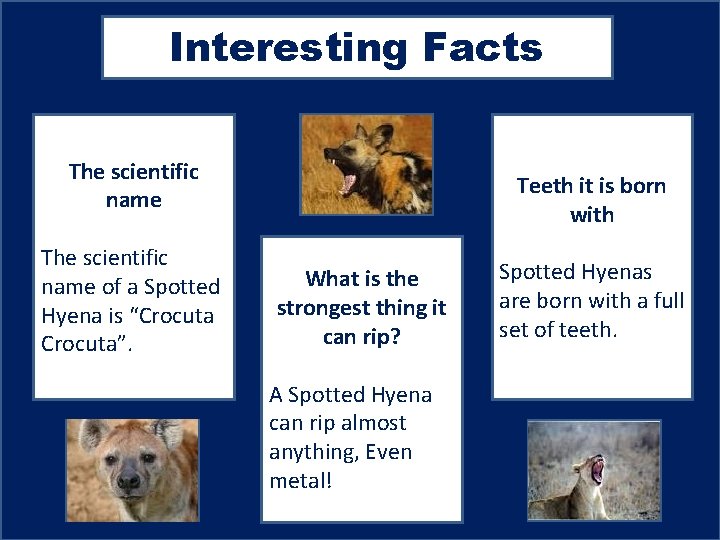 Interesting Facts

The scientific name

The scientific name of a Spotted Hyena is “Crocuta Crocuta”.

What is the strongest thing it can rip?

A Spotted Hyena can rip almost anything, Even metal!

Teeth it is born with

Spotted Hyenas are born with a full set of teeth.